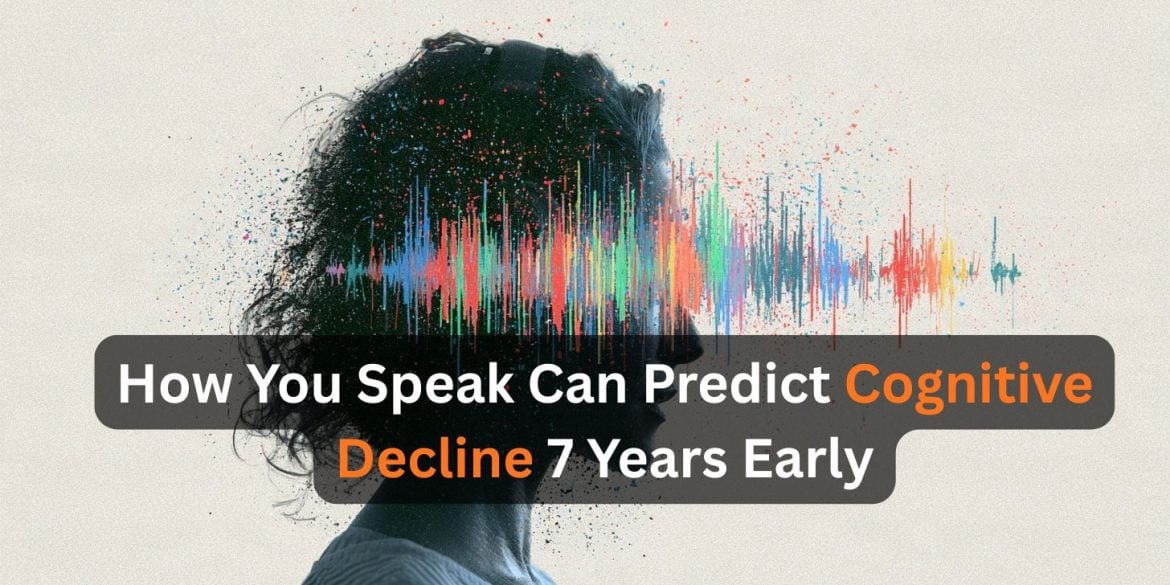 How You Speak Can Predict Cognitive Decline 7 Years Early